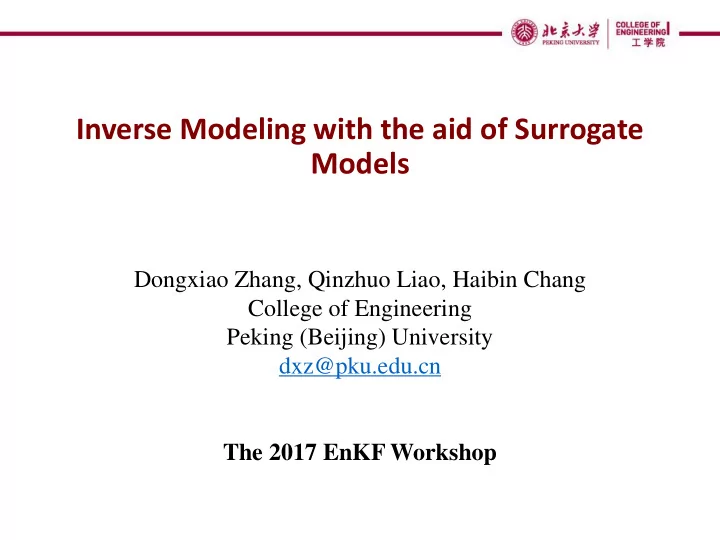 北京大学 PEKING UNIVERSITY COLLEGE OF ENGINEERING 工学院

Inverse Modeling with the aid of Surrogate Models

Dongxiao Zhang, Qinzhuo Liao, Haibin Chang
College of Engineering
Peking (Beijing) University
dxz@pku.edu.cn

The 2017 EnKF Workshop